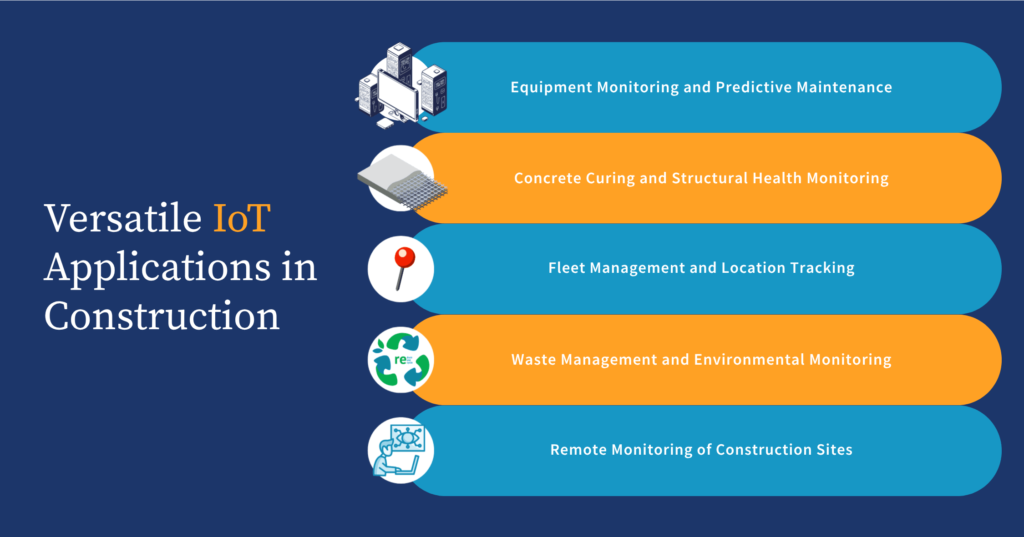 Versatile IoT Applications in Construction

Equipment Monitoring and Predictive Maintenance

Concrete Curing and Structural Health Monitoring

Fleet Management and Location Tracking

re

Waste Management and Environmental Monitoring

Remote Monitoring of Construction Sites